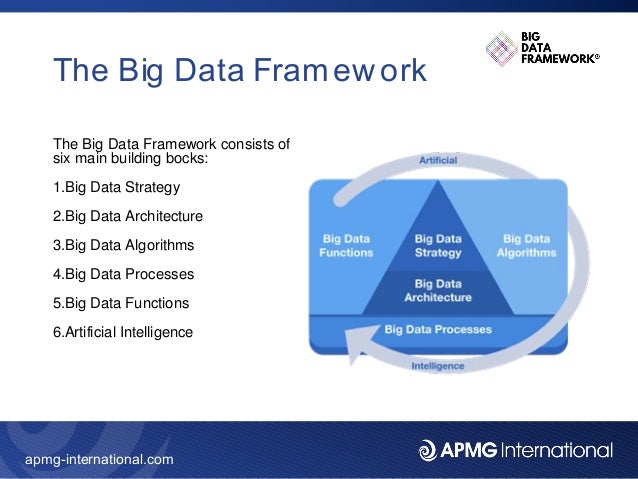 BIG
DATA
FRAMEWORK®

The Big Data Framework

The Big Data Framework consists of six main building bocks:

1.Big Data Strategy

2.Big Data Architecture

3.Big Data Algorithms

4.Big Data Processes

5.Big Data Functions

6.Artificial Intelligence

Artificial

Big Data Functions

Big Data Strategy

Big Data Algorithms

Big Data Architecture

Big Data Processes

Intelligence

apmg-international.com

APMG International